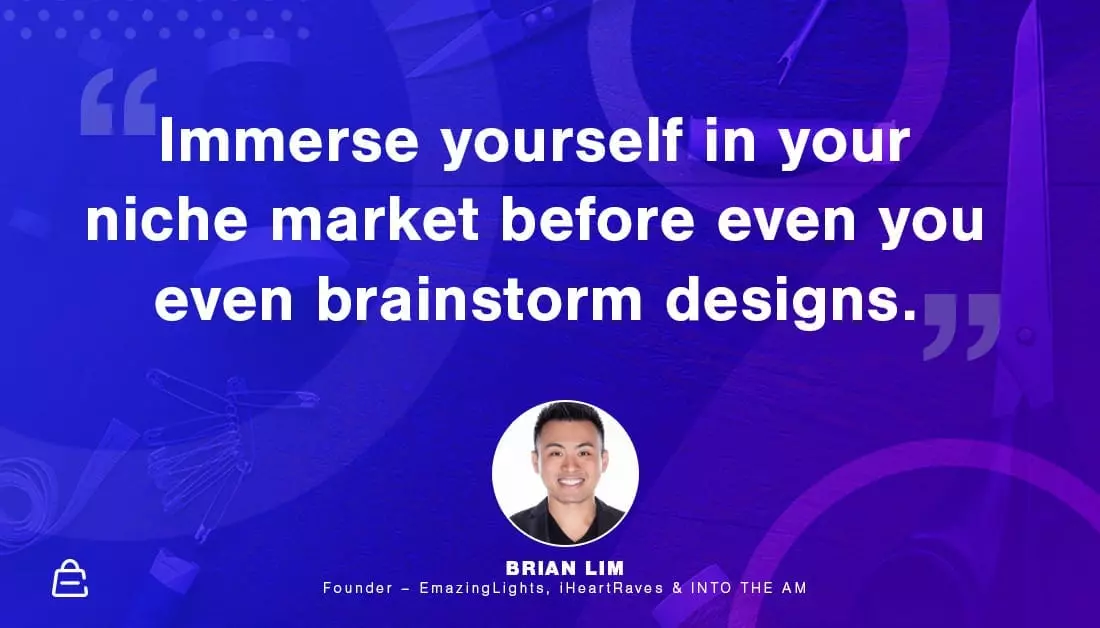 “Immerse yourself in your niche market before even you even brainstorm designs.”

BRIAN LIM
Founder – EmazingLights, iHeartRaves & INTO THE AM